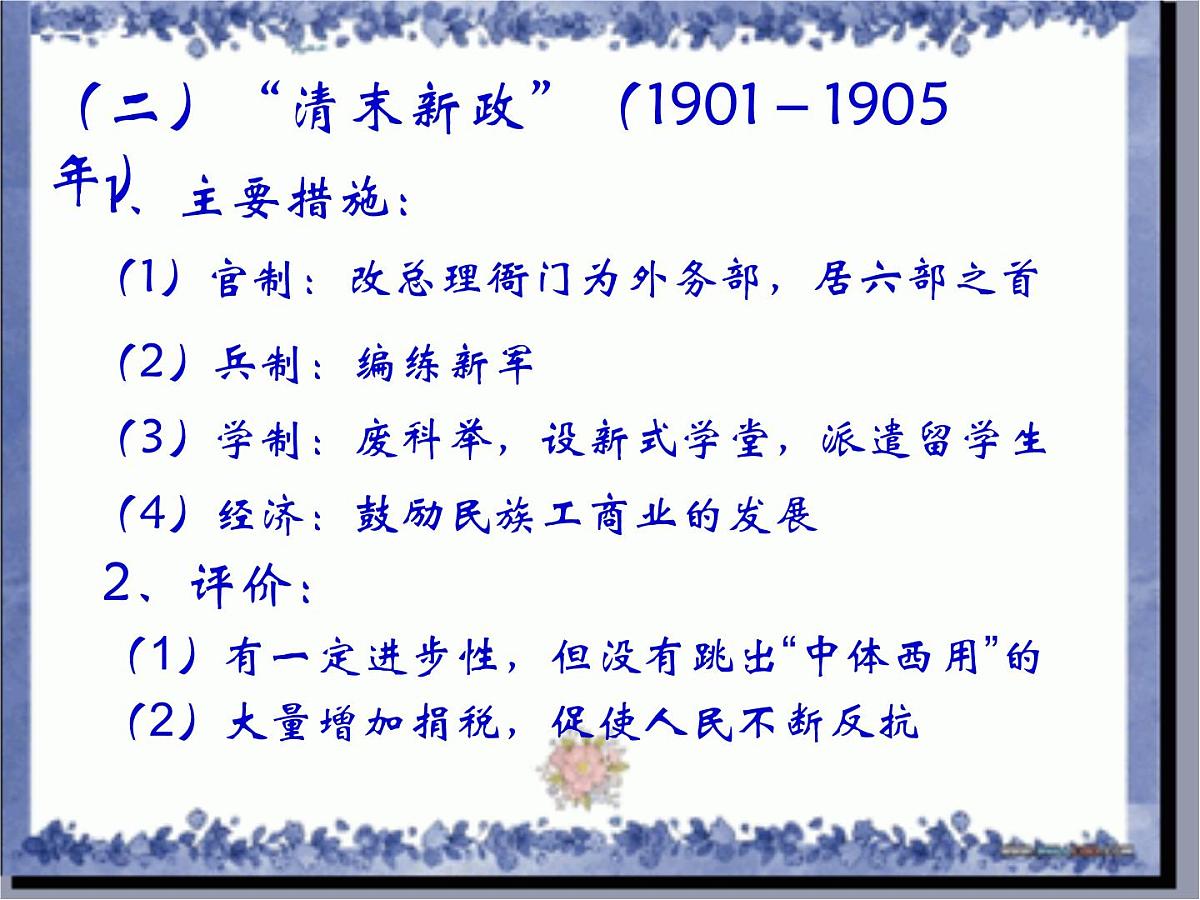 （二）“清末新政”（1901－1905年）

1、主要措施：

（1）官制：改总理衙门为外务部，居六部之首

（2）兵制：编练新军

（3）学制：废科举，设新式学堂，派遣留学生

（4）经济：鼓励民族工商业的发展

2、评价：

（1）有一定进步性，但没有跳出“中体西用”的

（2）大量增加捐税，促使人民不断反抗